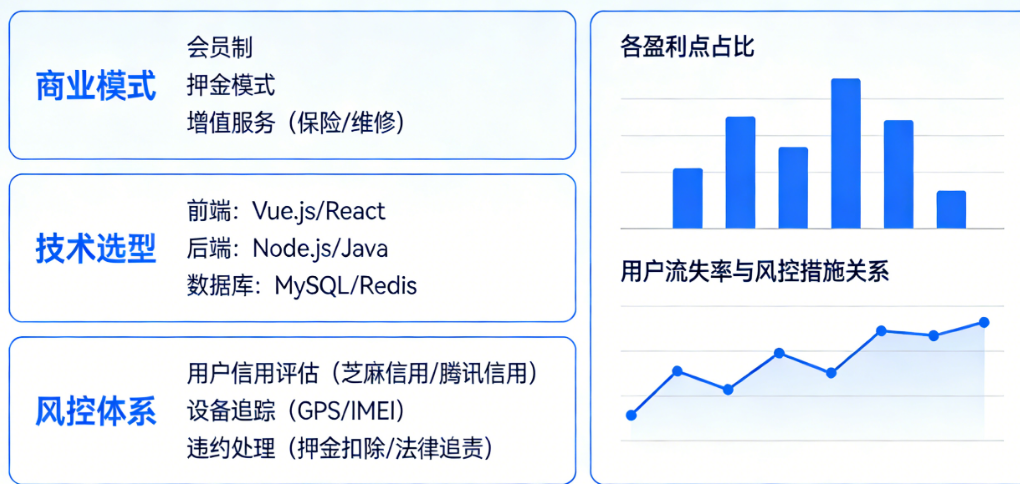 商业模式

会员制
押金模式
增值服务（保险/维修）

技术选型

前端：Vue.js/React
后端：Node.js/Java
数据库：MySQL/Redis

风控体系

用户信用评估（芝麻信用/腾讯信用）
设备追踪（GPS/IMEI）
违约处理（押金扣除/法律追责）

各盈利点占比

用户流失率与风控措施关系